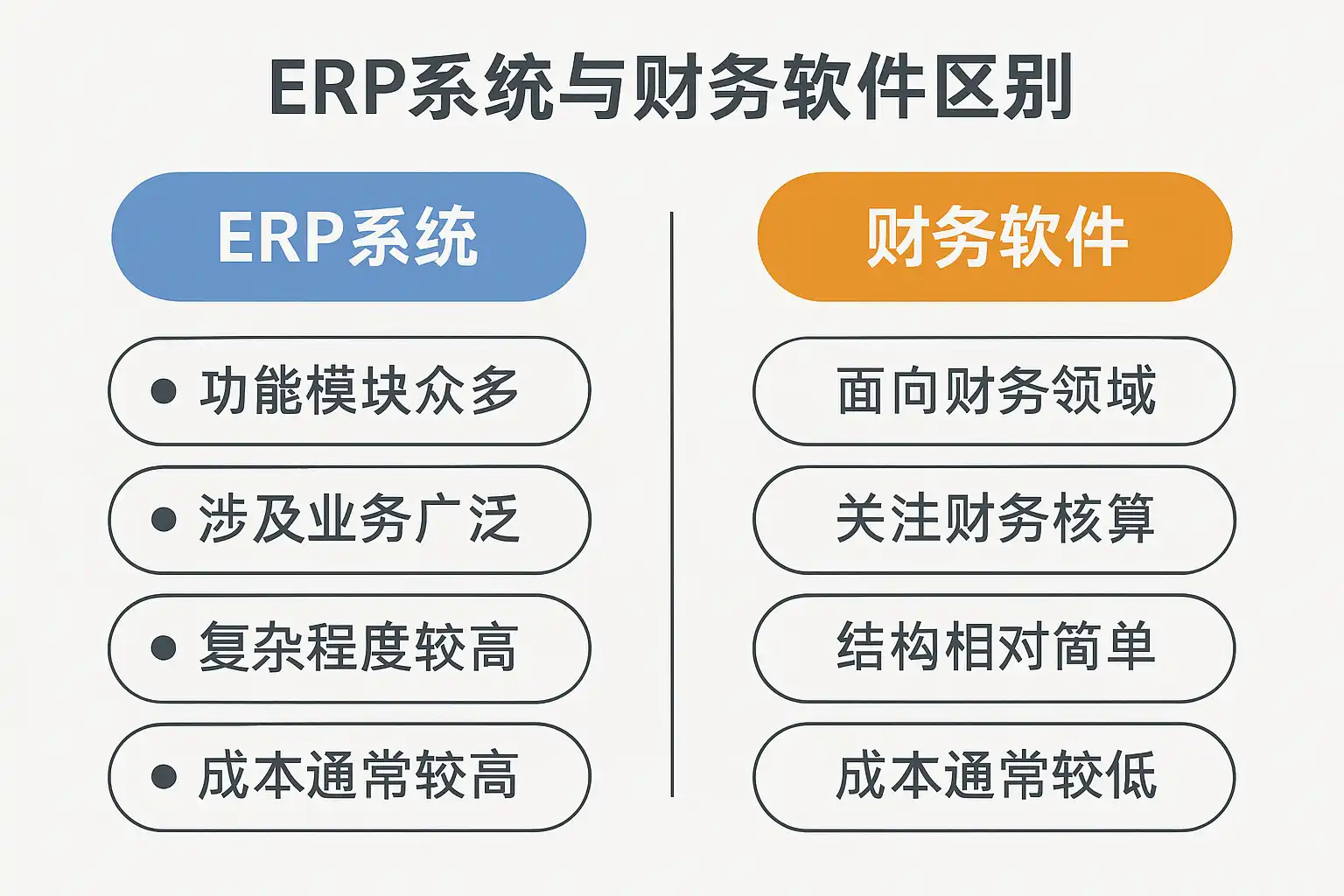 ERP系统与财务软件区别

ERP系统

• 功能模块众多

• 涉及业务广泛

• 复杂程度较高

• 成本通常较高

财务软件

面向财务领域

关注财务核算

结构相对简单

成本通常较低